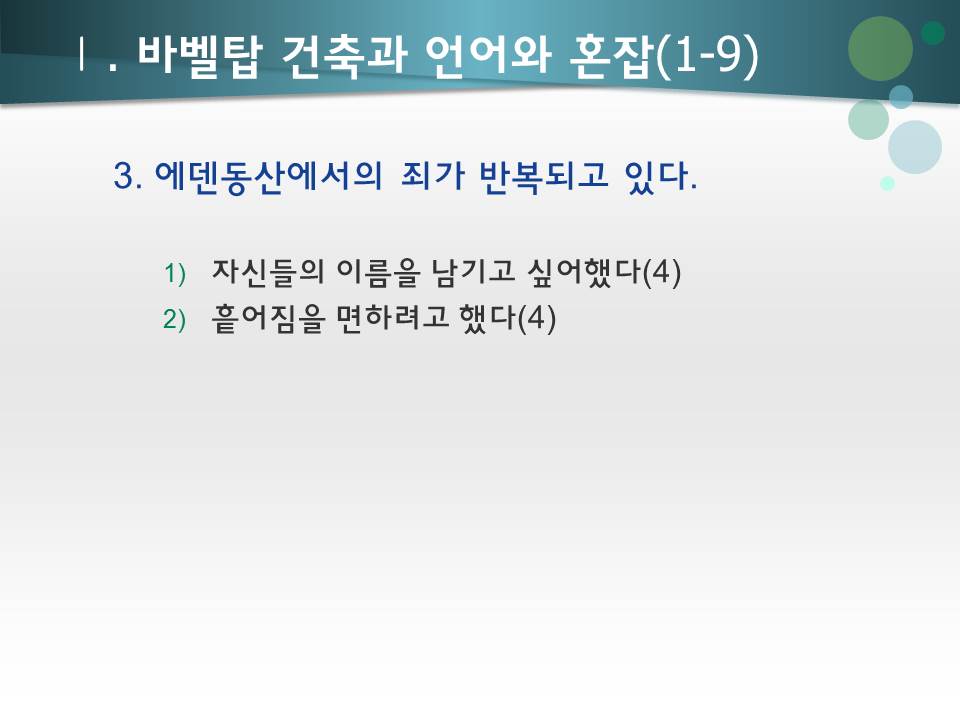 Ⅰ. 바벨탑 건축과 언어와 혼잡(1-9)

3. 에덴동산에서의 죄가 반복되고 있다.

1) 자신들의 이름을 남기고 싶어했다(4)
2) 흩어짐을 면하려고 했다(4)